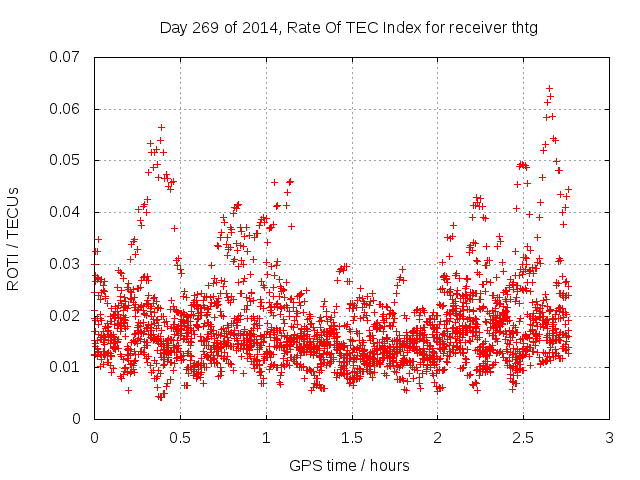 Day 269 of 2014, Rate Of TEC Index for receiver thtg

ROTI / TECUs

0.07
0.06
0.05
0.04
0.03
0.02
0.01
0

0
0.5
1
1.5
2
2.5
3

GPS time / hours